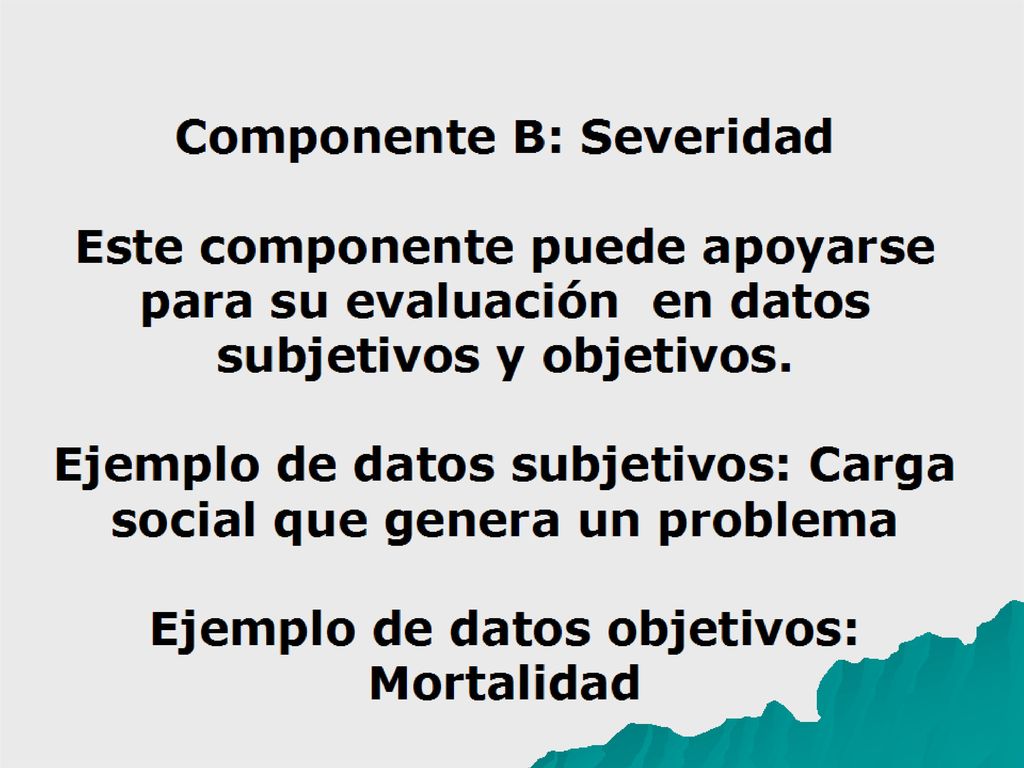 Componente B: Severidad

Este componente puede apoyarse para su evaluación en datos subjetivos y objetivos.

Ejemplo de datos subjetivos: Carga social que genera un problema

Ejemplo de datos objetivos: Mortalidad